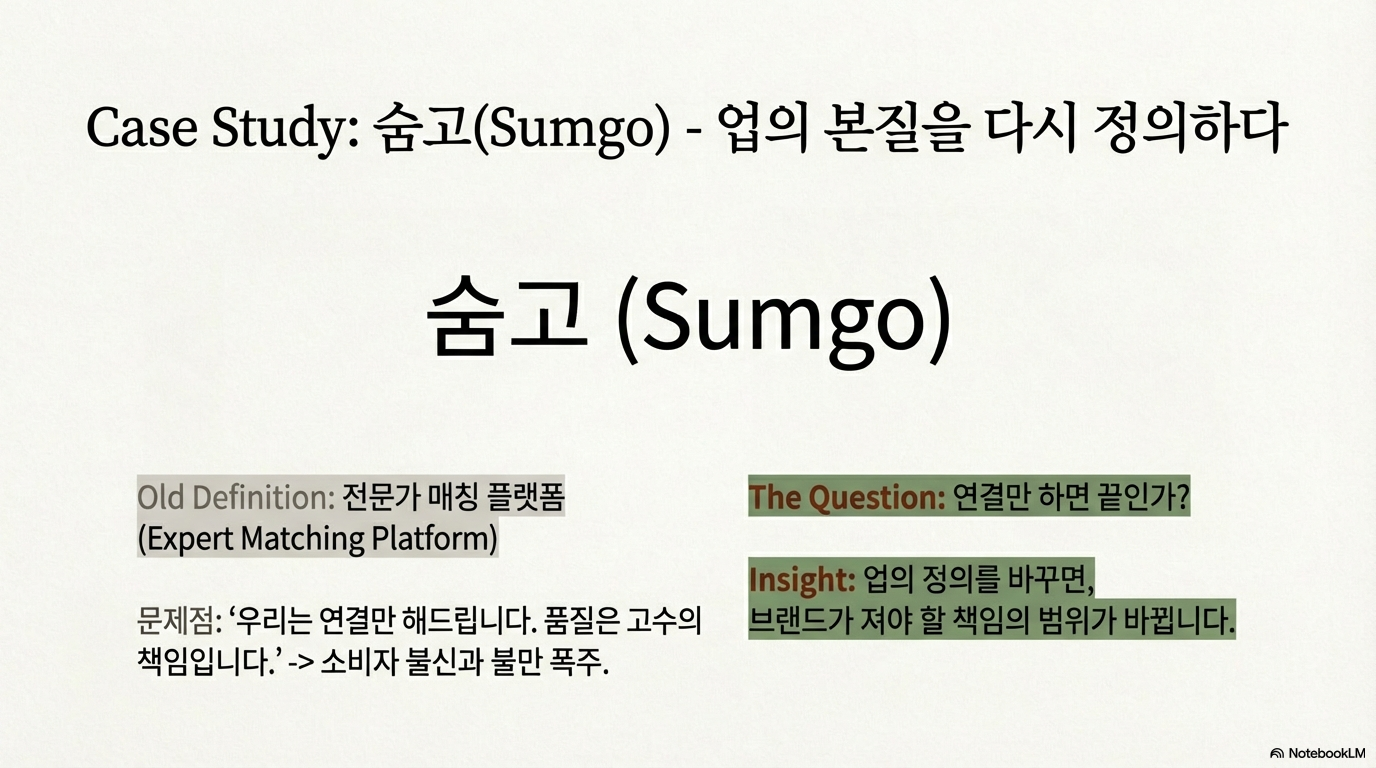 Case Study: 숨고(Sumgo) - 업의 본질을 다시 정의하다

숨고 (Sumgo)

Old Definition: 전문가 매칭 플랫폼 (Expert Matching Platform)

문제점: ‘우리는 연결만 해드립니다. 품질은 고수의 책임입니다.’ -> 소비자 불신과 불만 폭주.

The Question: 연결만 하면 끝인가?

Insight: 업의 정의를 바꾸면, 브랜드가 져야 할 책임의 범위가 바뀝니다.

NotebookLM